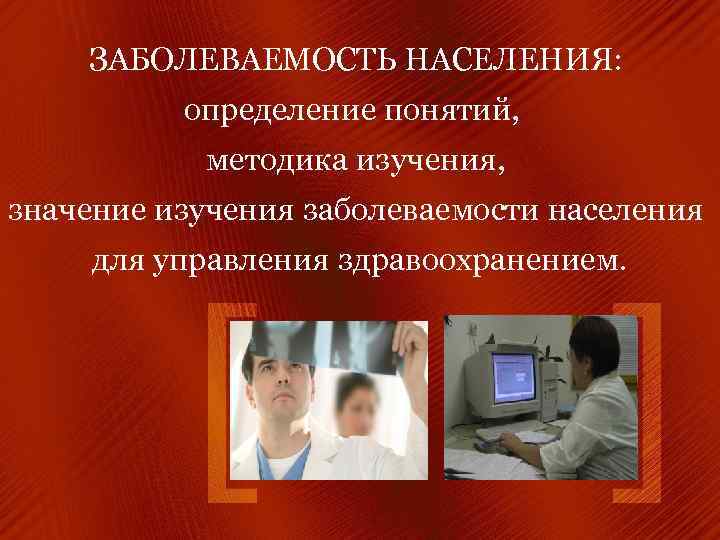 ЗАБОЛЕВАЕМОСТЬ НАСЕЛЕНИЯ:
определение понятий,
методика изучения,
значение изучения заболеваемости населения
для управления здравоохранением.